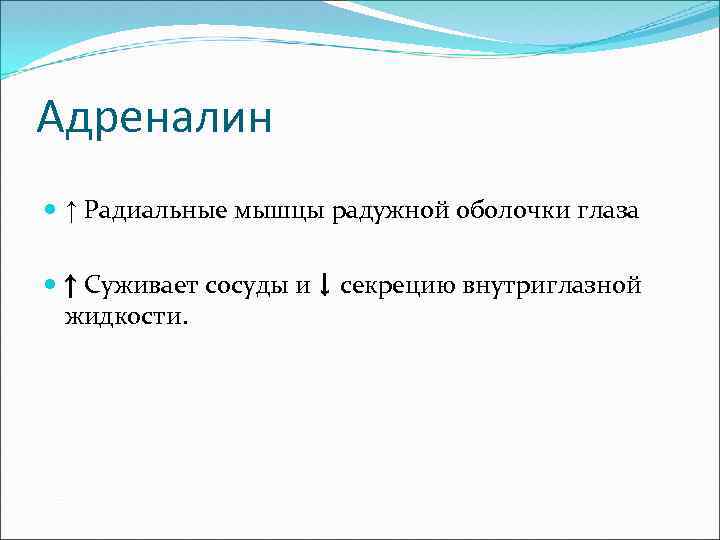 Адреналин

↑ Радиальные мышцы радужной оболочки глаза

↑ Суживает сосуды и ↓ секрецию внутриглазной жидкости.